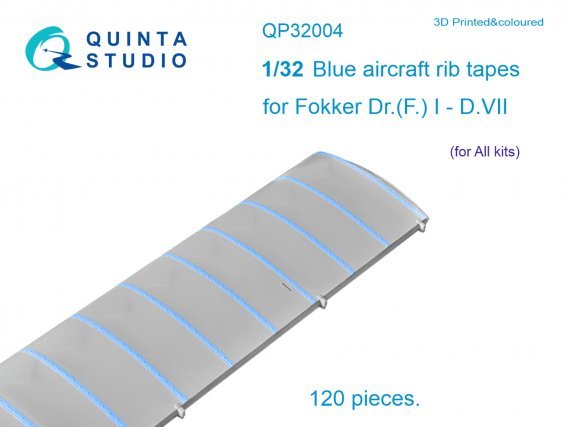 QUINTA STUDIO

QP32004

3D Printed&coloured

1/32 Blue aircraft rib tapes for Fokker Dr.(F.) I - D.VII

(for All kits)

120 pieces.